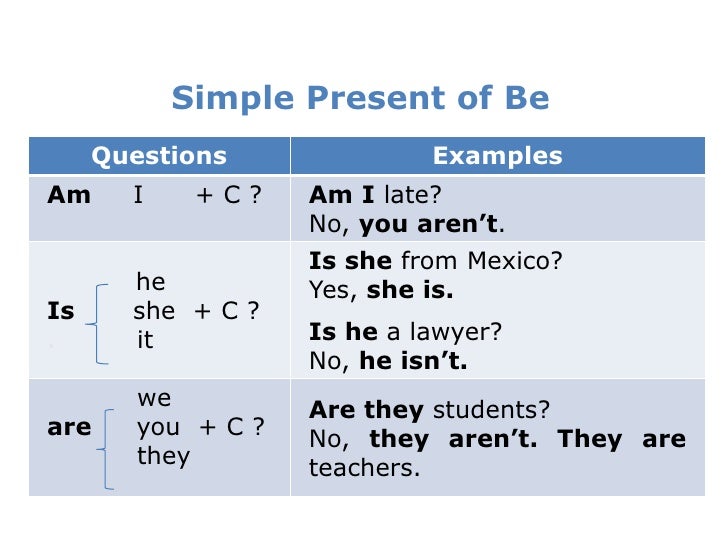 Simple Present of Be

| Questions | Examples |
|---|---|
| Am I + C ? | Am I late? No, you aren't. |
| Is he she it + C ? | Is she from Mexico? Yes, she is. Is he a lawyer? No, he isn't. |
| are we you they + C ? | Are they students? No, they aren't. They are teachers. |